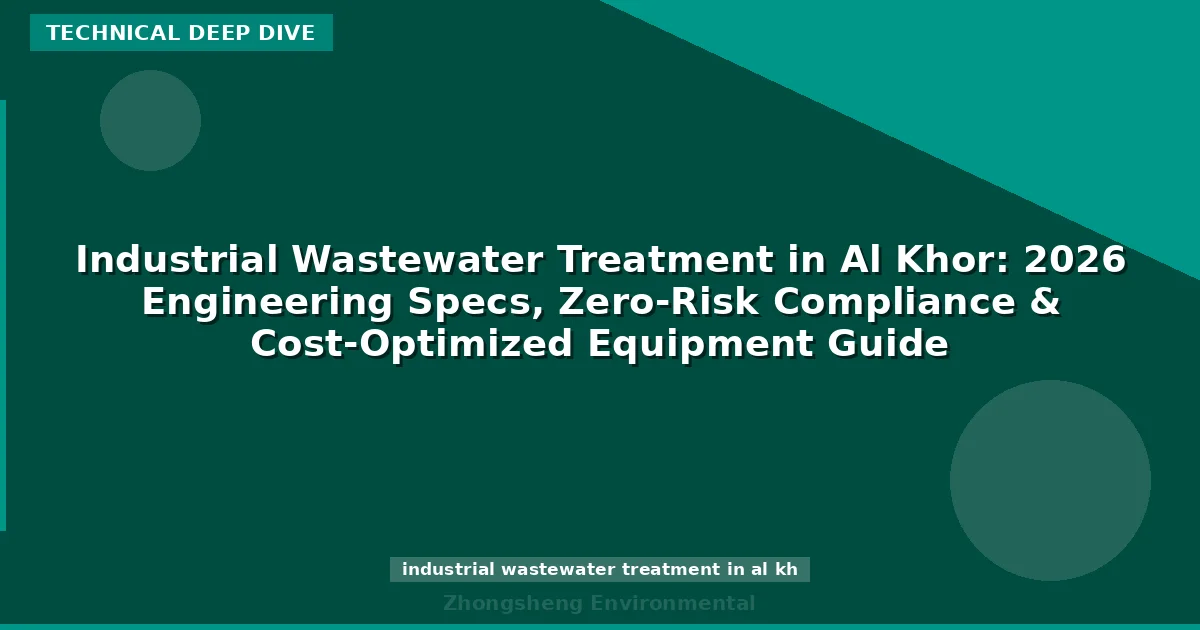 TECHNICAL DEEP DIVE

Industrial Wastewater Treatment in Al Khor: 2026 Engineering Specs, Zero-Risk Compliance & Cost-Optimized Equipment Guide

industrial wastewater treatment in al kh

Zhongsheng Environmental